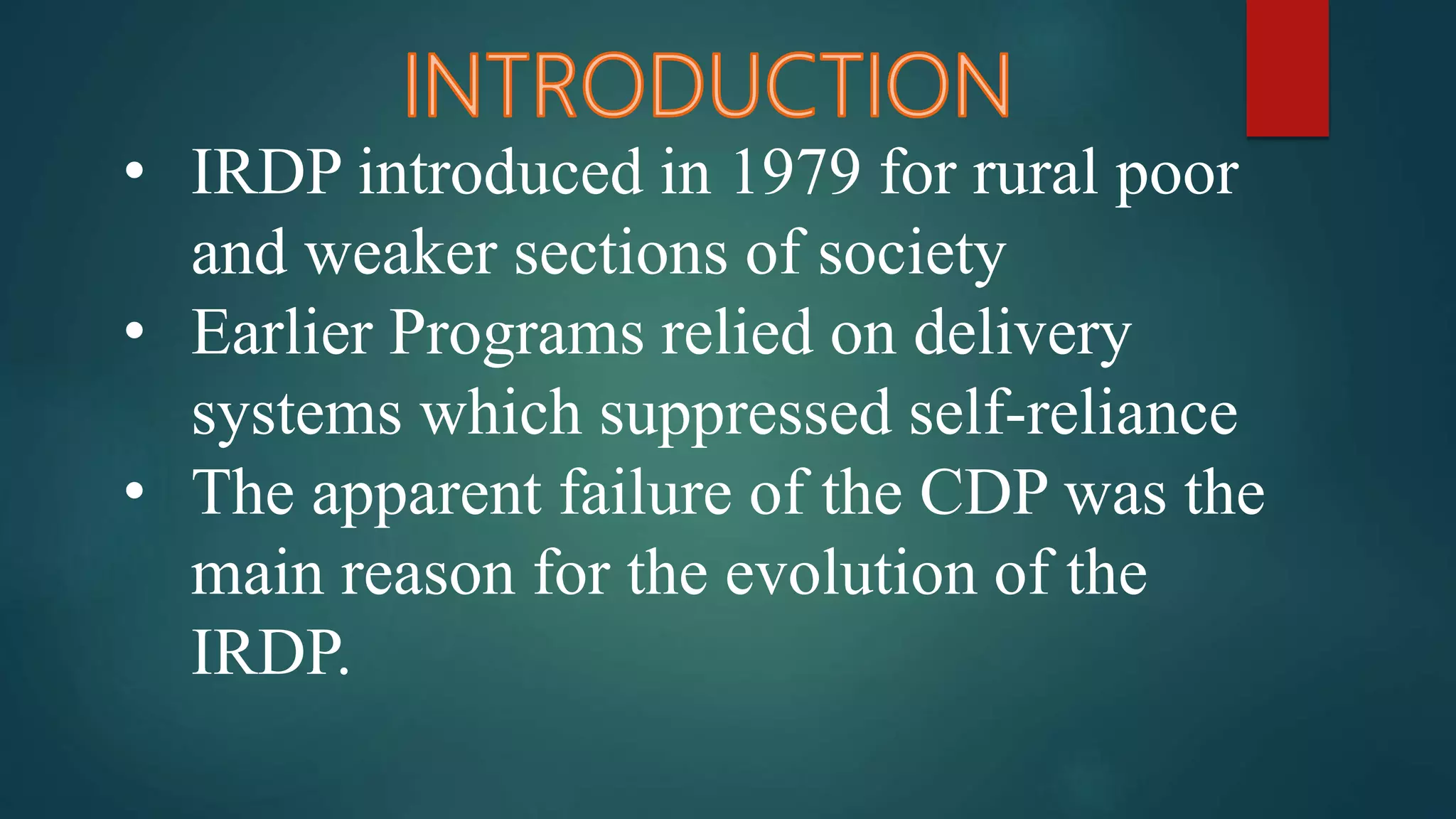 INTRODUCTION

• IRDP introduced in 1979 for rural poor and weaker sections of society
• Earlier Programs relied on delivery systems which suppressed self-reliance
• The apparent failure of the CDP was the main reason for the evolution of the IRDP.